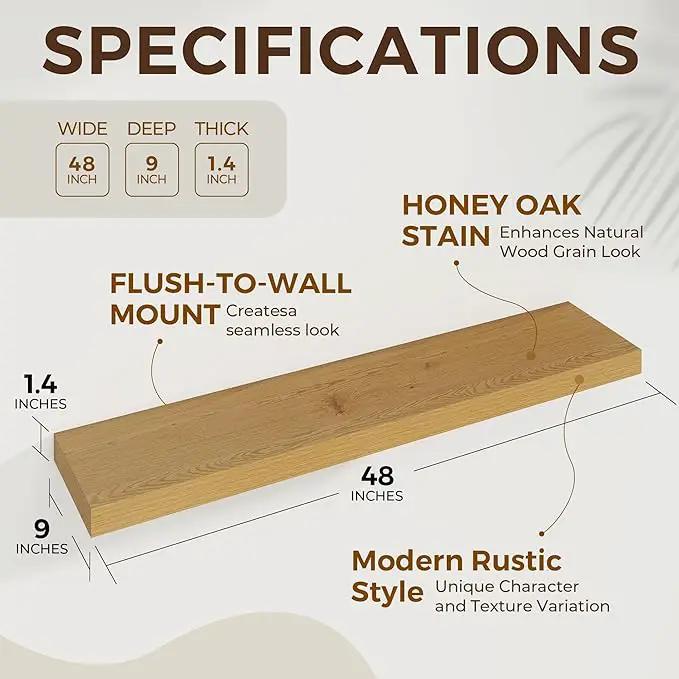 SPECIFICATIONS

WIDE
48
INCH

DEEP
9
INCH

THICK
1.4
INCH

HONEY OAK STAIN Enhances Natural Wood Grain Look

FLUSH-TO-WALL MOUNT Createsa seamless look

1.4
INCHES

48
INCHES

9
INCHES

Modern Rustic Style Unique Character and Texture Variation